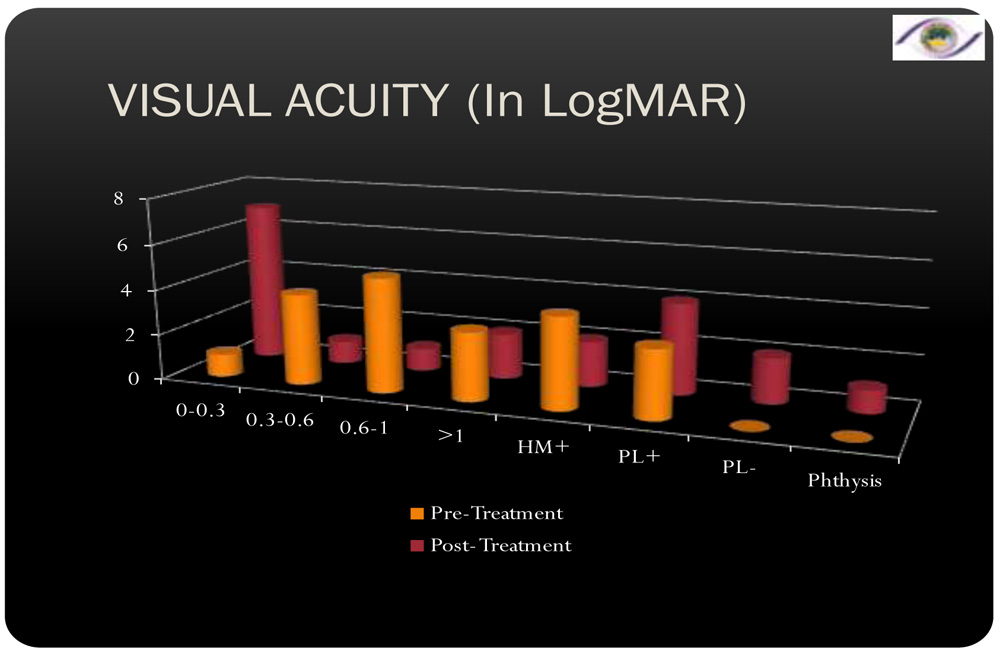 VISUAL ACUITY (In LogMAR)

8
6
4
2
0

0-0.3
0.3-0.6
0.6-1
>1
HM+
PL+
PL-
Phthysis

Pre-Treatment
Post-Treatment